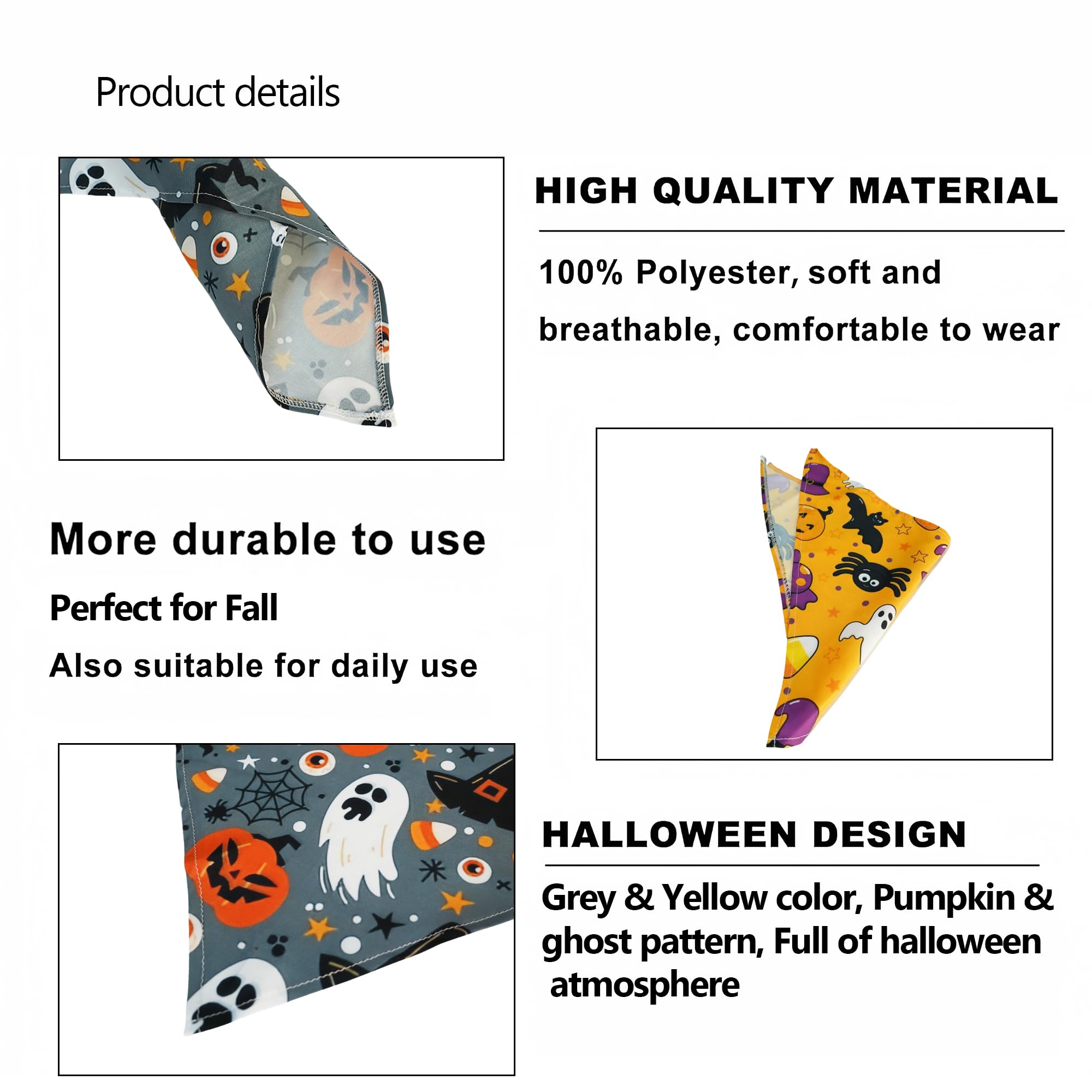 Product details

HIGH QUALITY MATERIAL

100% Polyester, soft and breathable, comfortable to wear

More durable to use

Perfect for Fall

Also suitable for daily use

HALLOWEEN DESIGN

Grey & Yellow color, Pumpkin & ghost pattern, Full of halloween atmosphere